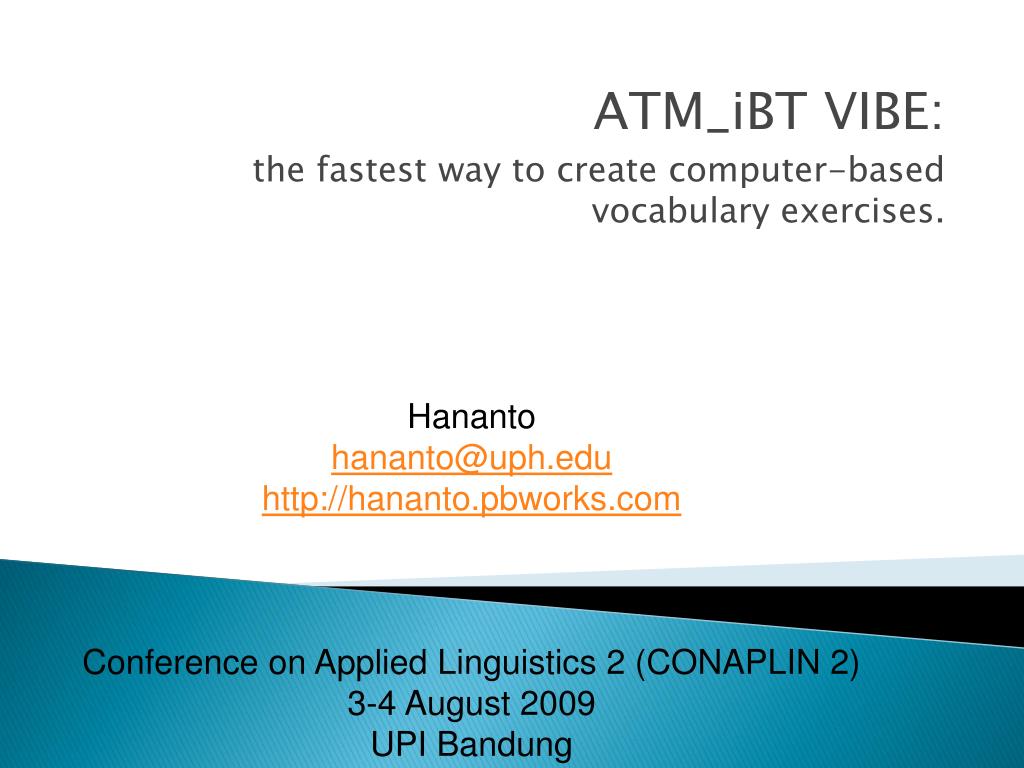 ATM_iBT VIBE:
the fastest way to create computer-based vocabulary exercises.

Hananto
hananto@uph.edu
http://hananto.pbworks.com

Conference on Applied Linguistics 2 (CONAPLIN 2)
3-4 August 2009
UPI Bandung